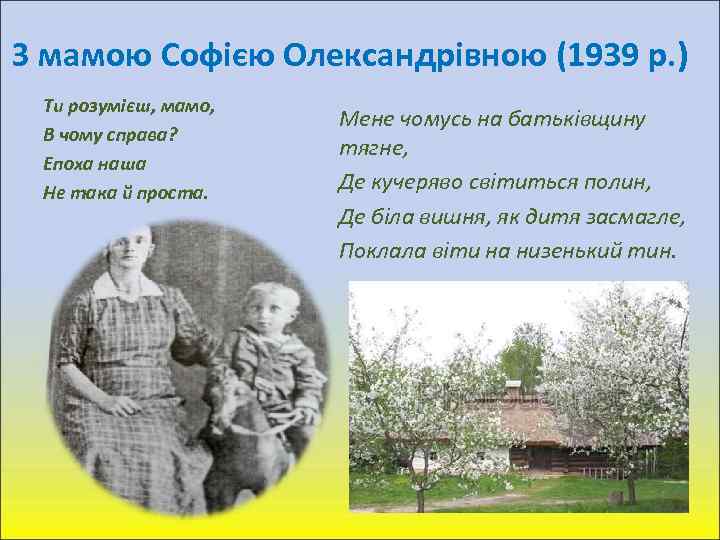 З мамою Софією Олександрівною (1939 р.)

Ти розумієш, мамо,
В чому справа?
Епоха наша
Не така й проста.

Мене чомусь на батьківщину тягне,
Де кучеряво світиться полин,
Де біла вишня, як дитя засмагле,
Поклала віти на низенький тин.